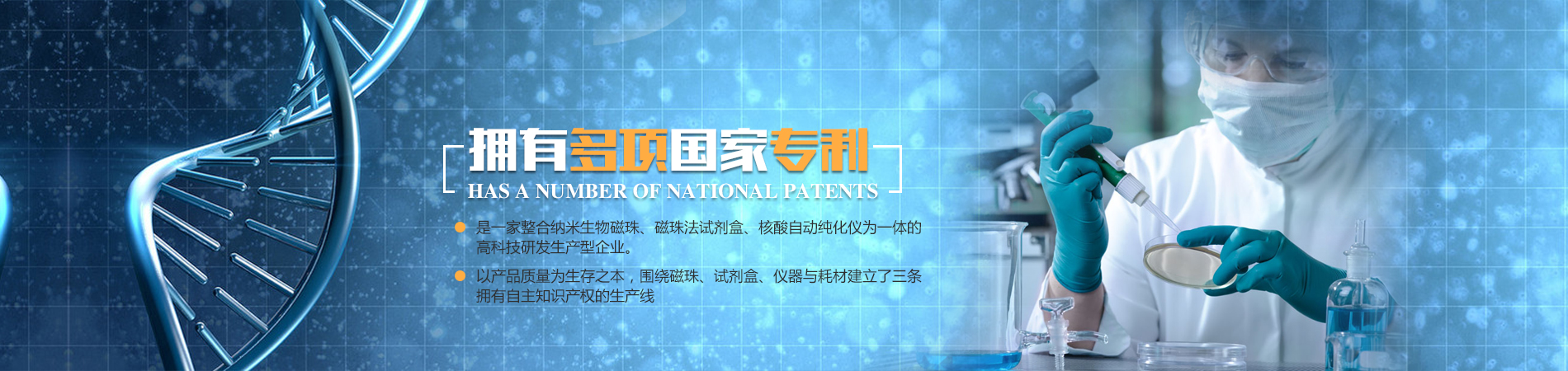 拥有多项国家专利

HAS A NUMBER OF NATIONAL PATENTS

是一家整合纳米生物磁珠、磁珠法试剂盒、核酸自动纯化仪为一体的高科技研发生产型企业。

以产品质量为生存之本，围绕磁珠、试剂盒、仪器与耗材建立了三条拥有自主知识产权的生产线